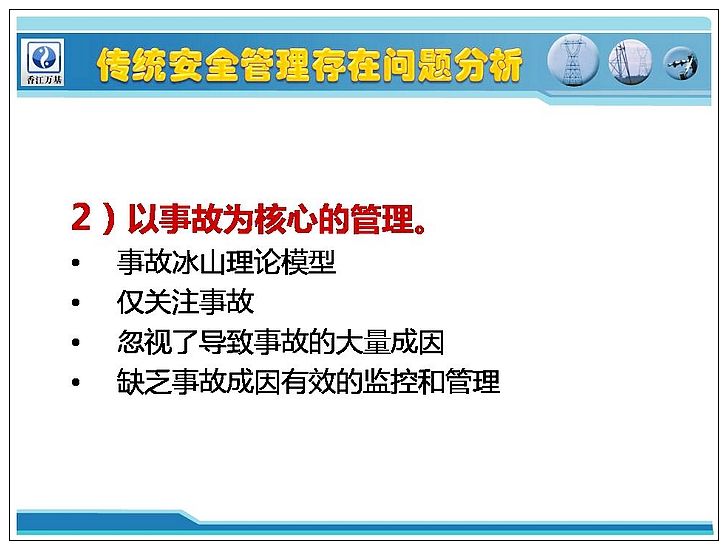 香江万基

传统安全管理存在问题分析

2）以事故为核心的管理。

• 事故冰山理论模型
• 仅关注事故
• 忽视了导致事故的大量成因
• 缺乏事故成因有效的监控和管理